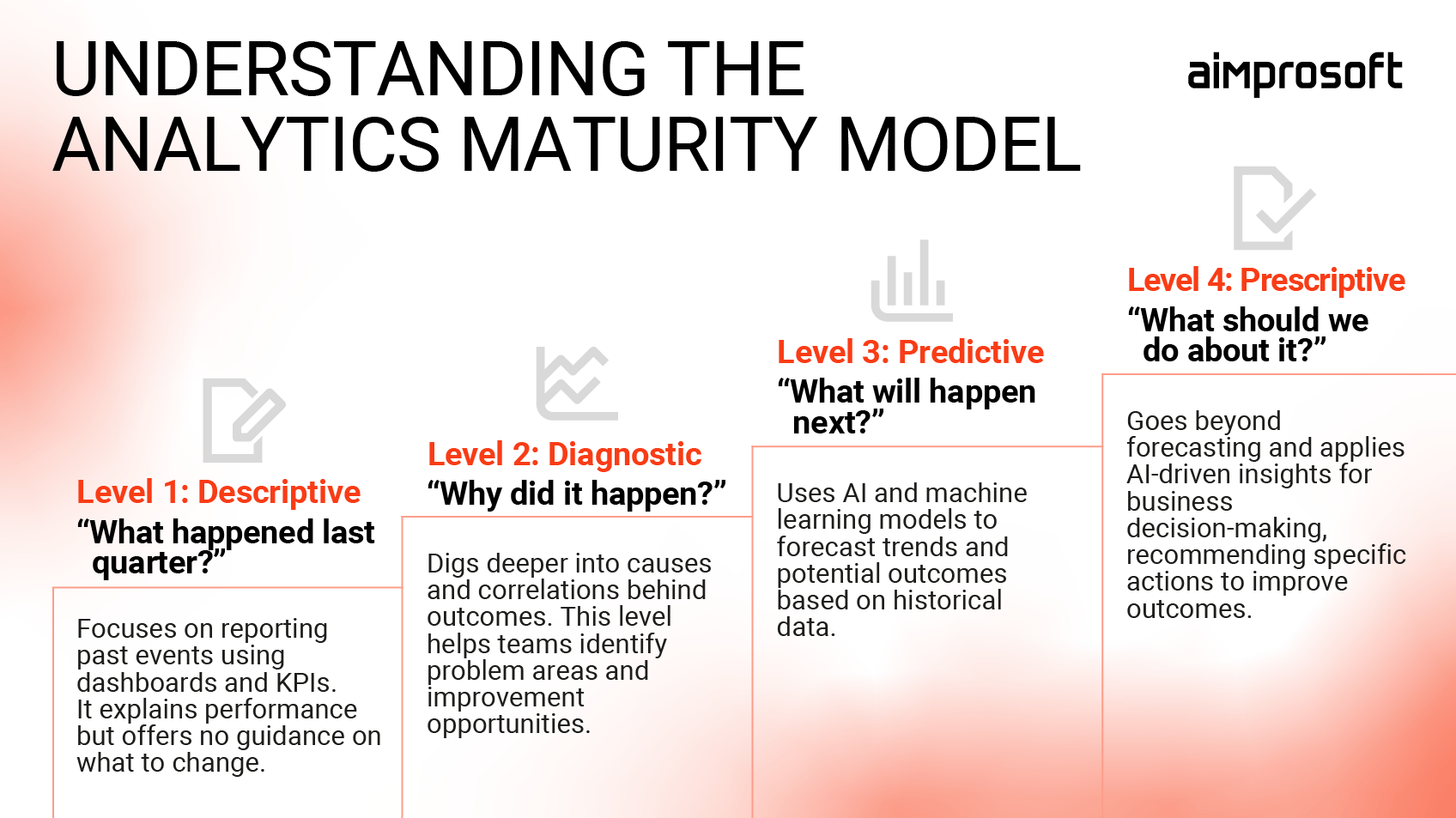 UNDERSTANDING THE ANALYTICS MATURITY MODEL

aimprosoft

Level 1: Descriptive
“What happened last quarter?”

Focuses on reporting past events using dashboards and KPIs. It explains performance but offers no guidance on what to change.

Level 2: Diagnostic
“Why did it happen?”

Digs deeper into causes and correlations behind outcomes. This level helps teams identify problem areas and improvement opportunities.

Level 3: Predictive
“What will happen next?”

Uses AI and machine learning models to forecast trends and potential outcomes based on historical data.

Level 4: Prescriptive
“What should we do about it?”

Goes beyond forecasting and applies AI-driven insights for business decision-making, recommending specific actions to improve outcomes.